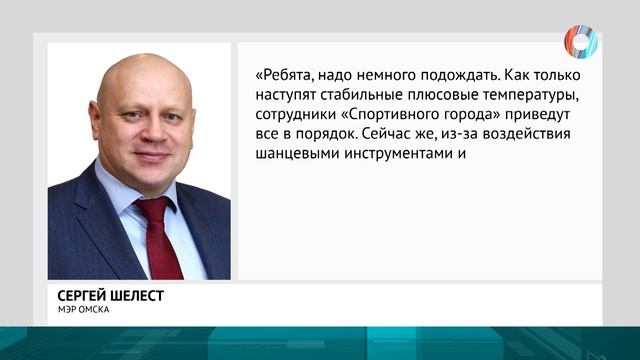 «Ребята, надо немного подождать. Как только наступят стабильные плюсовые температуры, сотрудники «Спортивного города» приведут все в порядок. Сейчас же, из-за воздействия шанцевыми инструментами и

СЕРГЕЙ ШЕЛЕСТ
МЭР ОМСКА